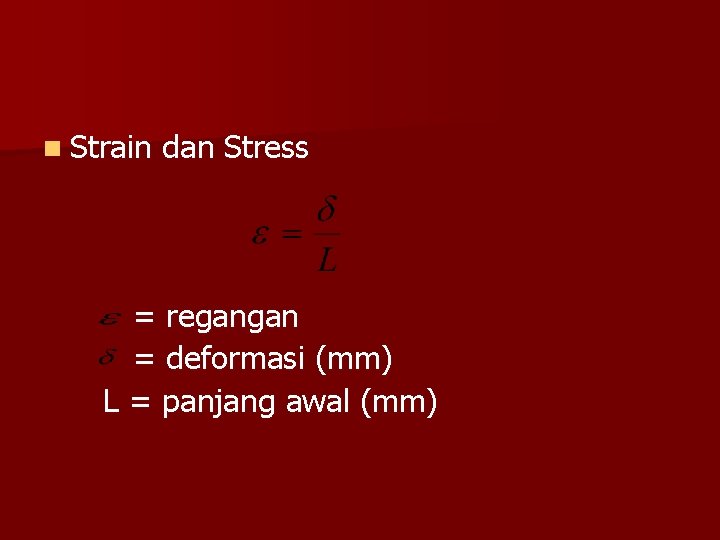 Strain dan Stress

$\varepsilon = \frac{\delta}{L}$

$\varepsilon$ = regangan
$\delta$ = deformasi (mm)
L = panjang awal (mm)